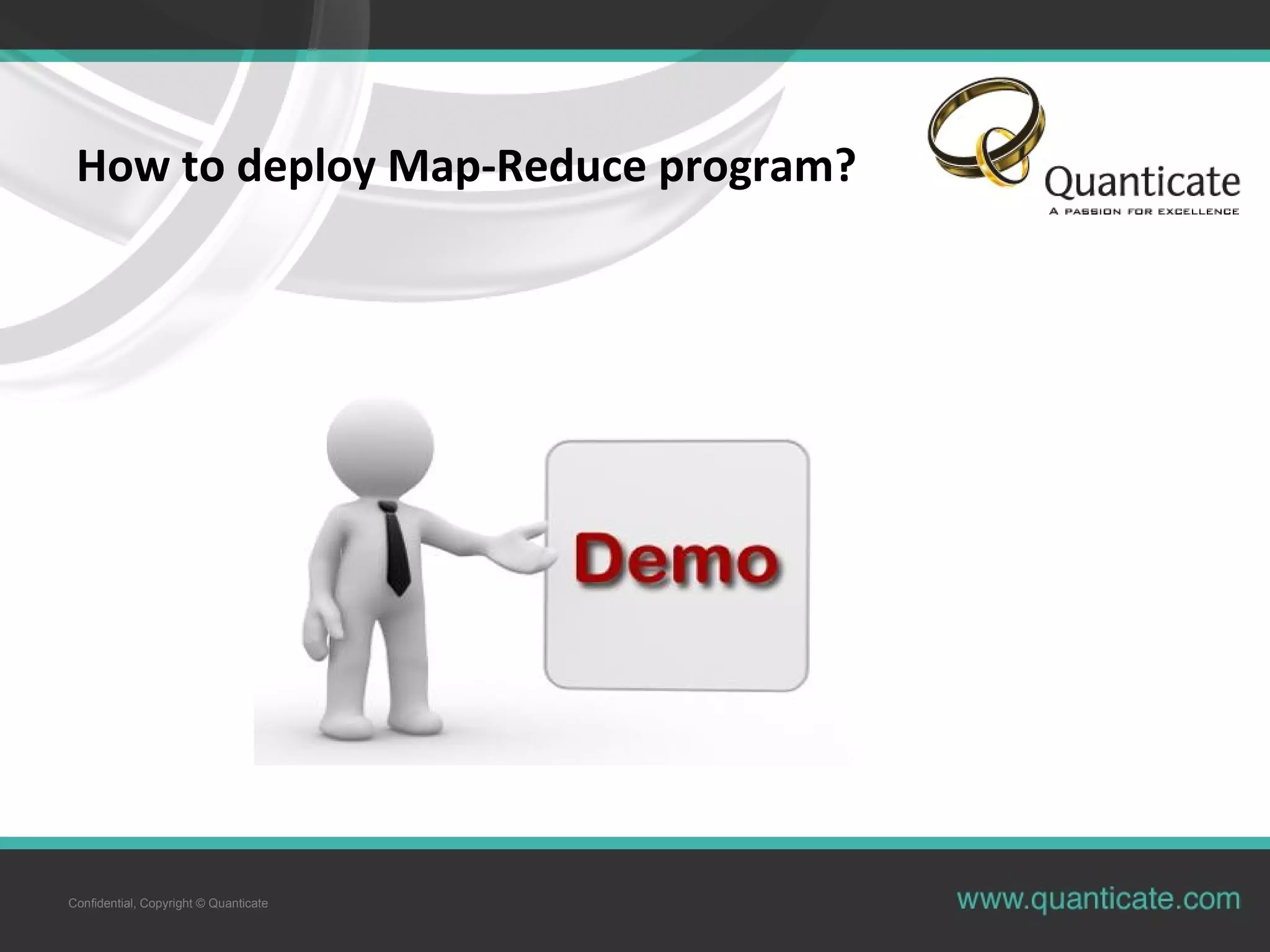 How to deploy Map-Reduce program?

Quanticate
A PASSION FOR EXCELLENCE

Demo

Confidential, Copyright © Quanticate

www.quanticate.com